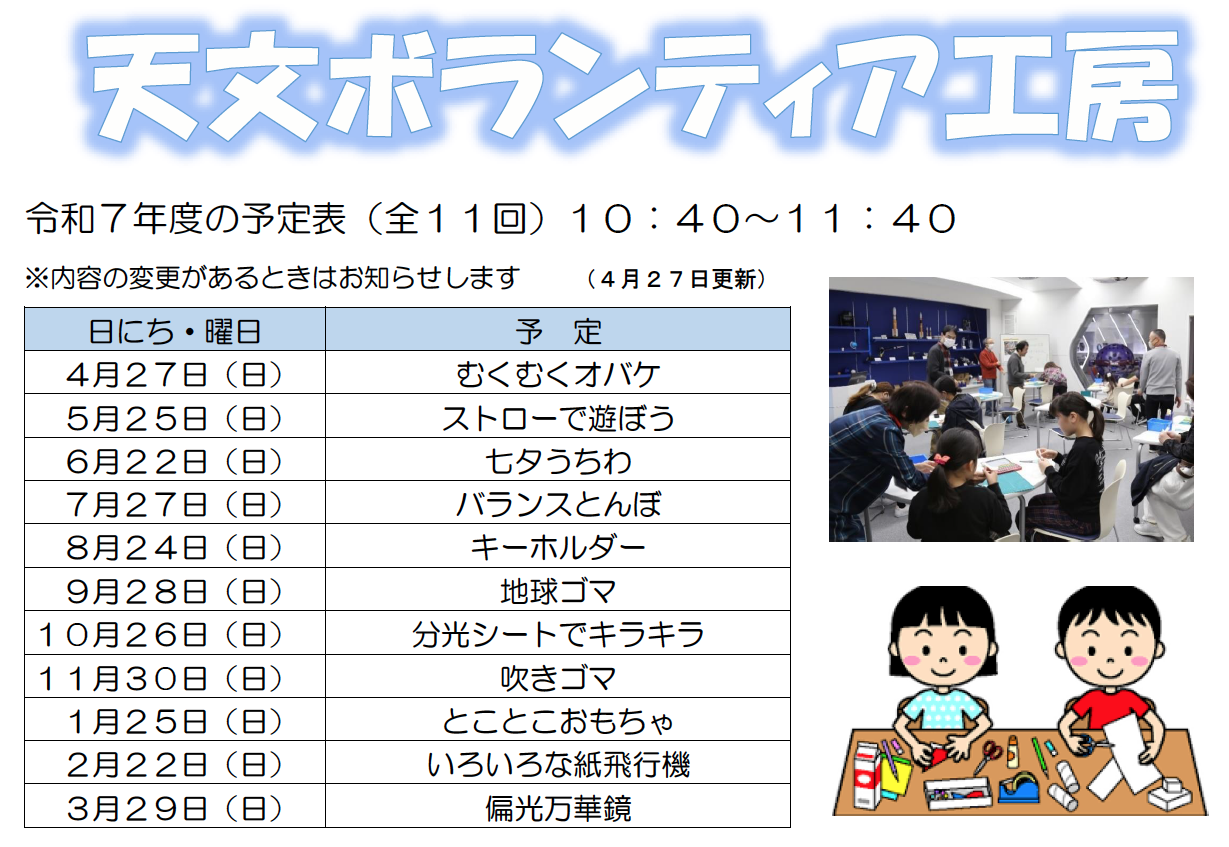 天文ボランティア工房

令和７年度の予定表（全１１回）１０：４０～１１：４０

※内容の変更があるときはお知らせします　（４月２７日更新）

| 日にち・曜日 | 予　定 |
|---|---|
| ４月２７日（日） | むくむくオバケ |
| ５月２５日（日） | ストローで遊ぼう |
| ６月２２日（日） | 七夕うちわ |
| ７月２７日（日） | バランスとんぼ |
| ８月２４日（日） | キーホルダー |
| ９月２８日（日） | 地球ゴマ |
| １０月２６日（日） | 分光シートでキラキラ |
| １１月３０日（日） | 吹きゴマ |
| １月２５日（日） | とことこおもちゃ |
| ２月２２日（日） | いろいろな紙飛行機 |
| ３月２９日（日） | 偏光万華鏡 |